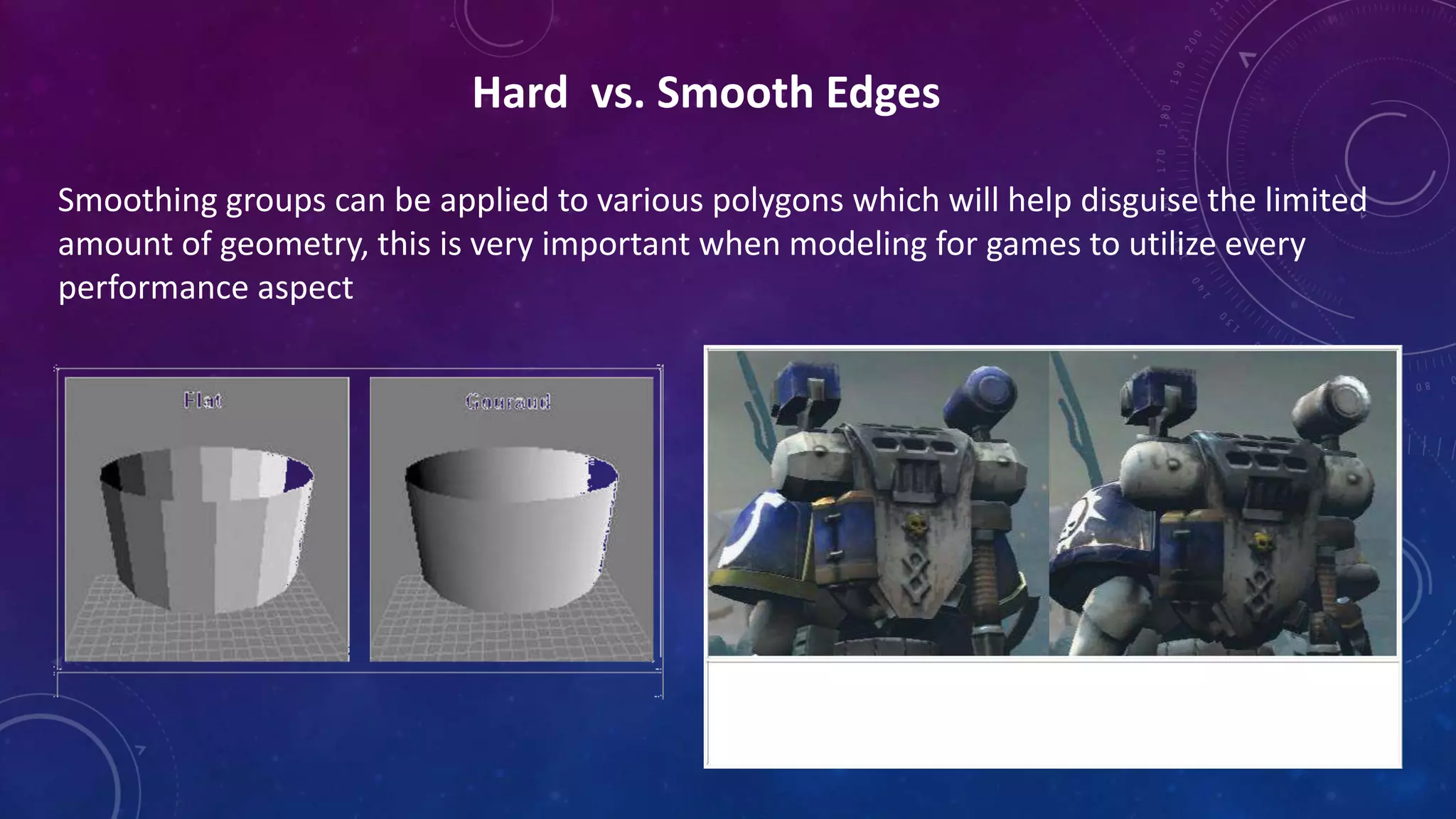 Hard vs. Smooth Edges

Smoothing groups can be applied to various polygons which will help disguise the limited amount of geometry, this is very important when modeling for games to utilize every performance aspect

Flat

Gouraud